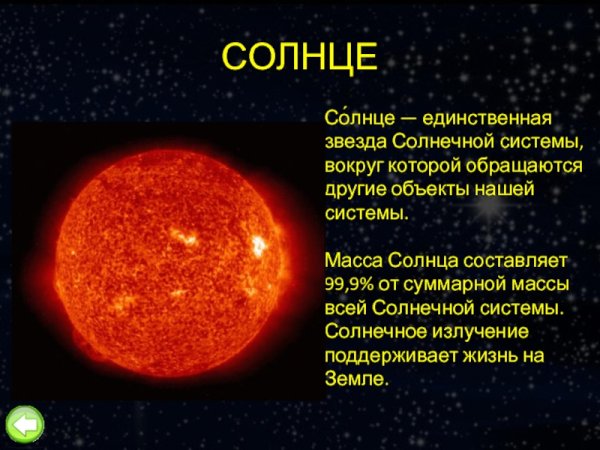 СОЛНЦЕ

Со́лнце — единственная звезда Солнечной системы, вокруг которой обращаются другие объекты нашей системы.

Масса Солнца составляет 99,9% от суммарной массы всей Солнечной системы. Солнечное излучение поддерживает жизнь на Земле.